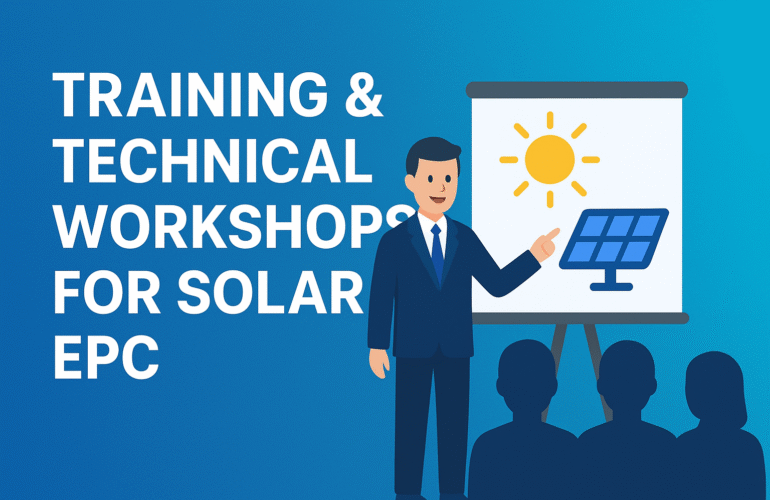 TRAINING & TECHNICAL WORKSHOPS FOR SOLAR EPC